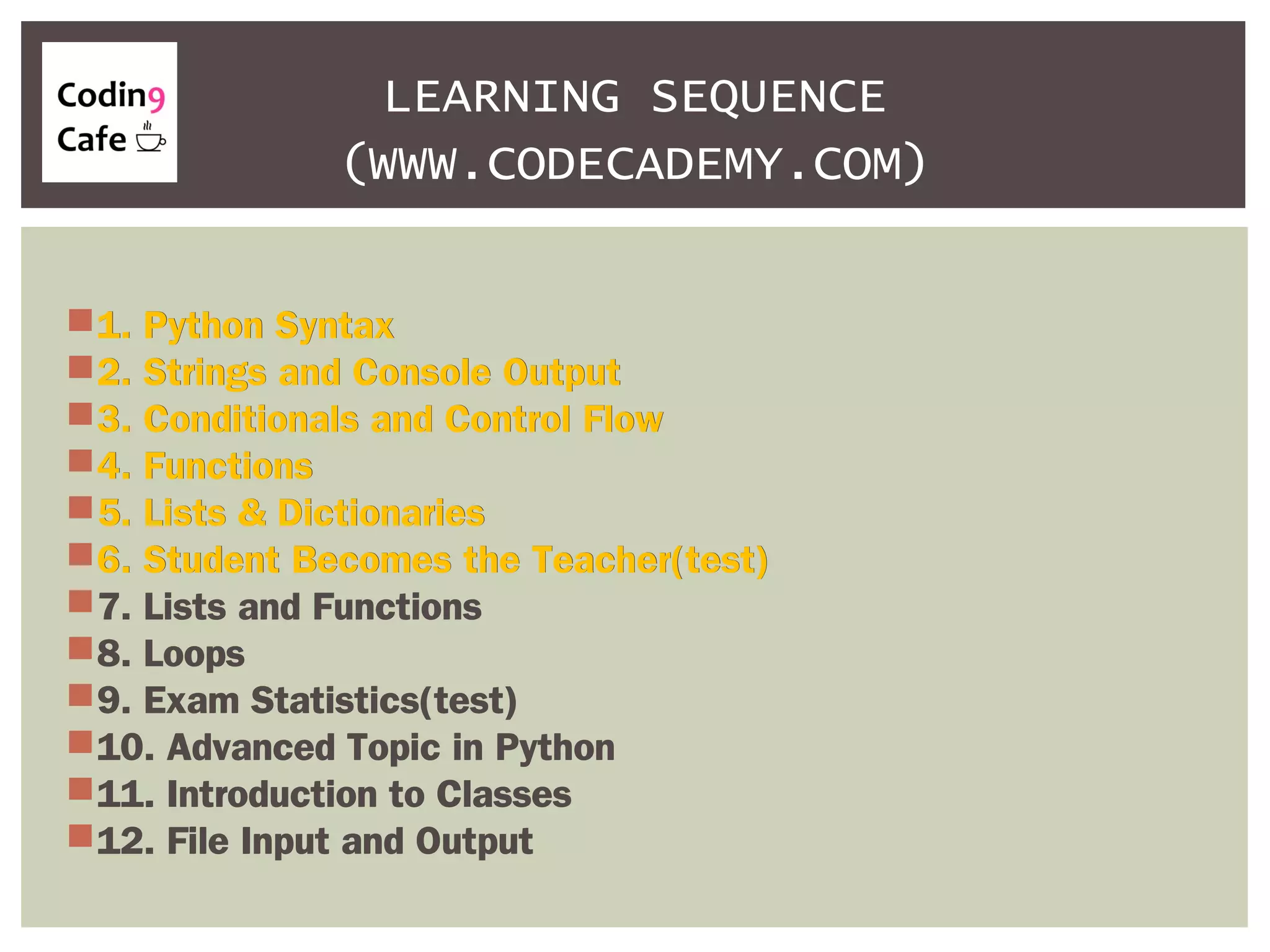 Coding
Cafe

LEARNING SEQUENCE (WWW.CODECADEMY.COM)

1. Python Syntax
2. Strings and Console Output
3. Conditionals and Control Flow
4. Functions
5. Lists & Dictionaries
6. Student Becomes the Teacher(test)
7. Lists and Functions
8. Loops
9. Exam Statistics(test)
10. Advanced Topic in Python
11. Introduction to Classes
12. File Input and Output